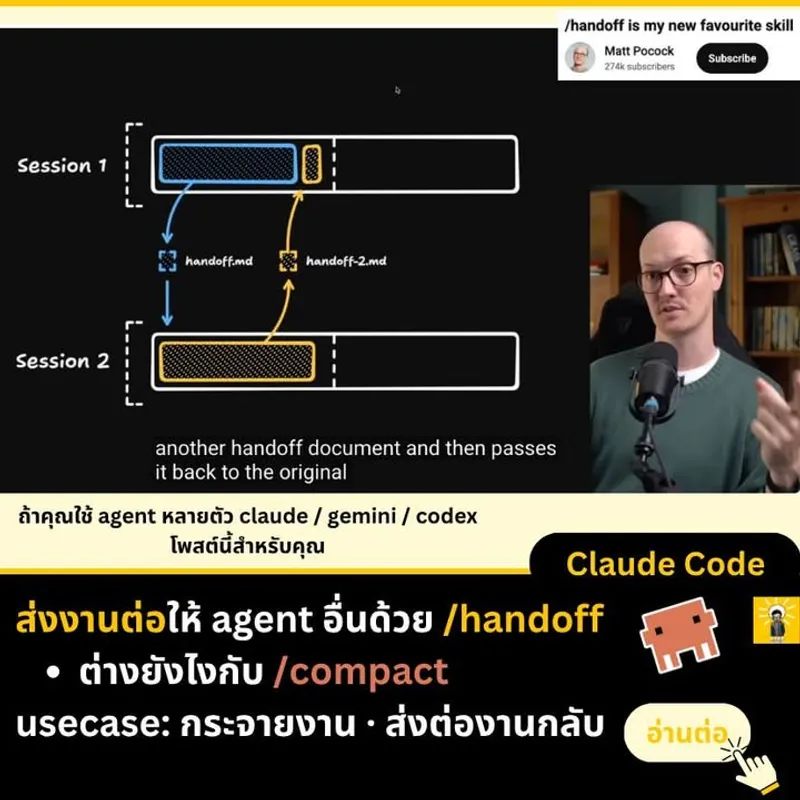 /handoff is my new favourite skill

Matt Pocock
274k subscribers
Subscribe

Session 1

handoff.md
handoff-2.md

Session 2

another handoff document and then passes it back to the original

ถ้าคุณใช้ agent หลายตัว claude / gemini / codex
โพสต์นี้สำหรับคุณ

Claude Code

ส่งงานต่อให้ agent อื่นด้วย /handoff
• ต่างยังไงกับ /compact
usecase: กระจายงาน · ส่งต่องานกลับ

อ่านต่อ